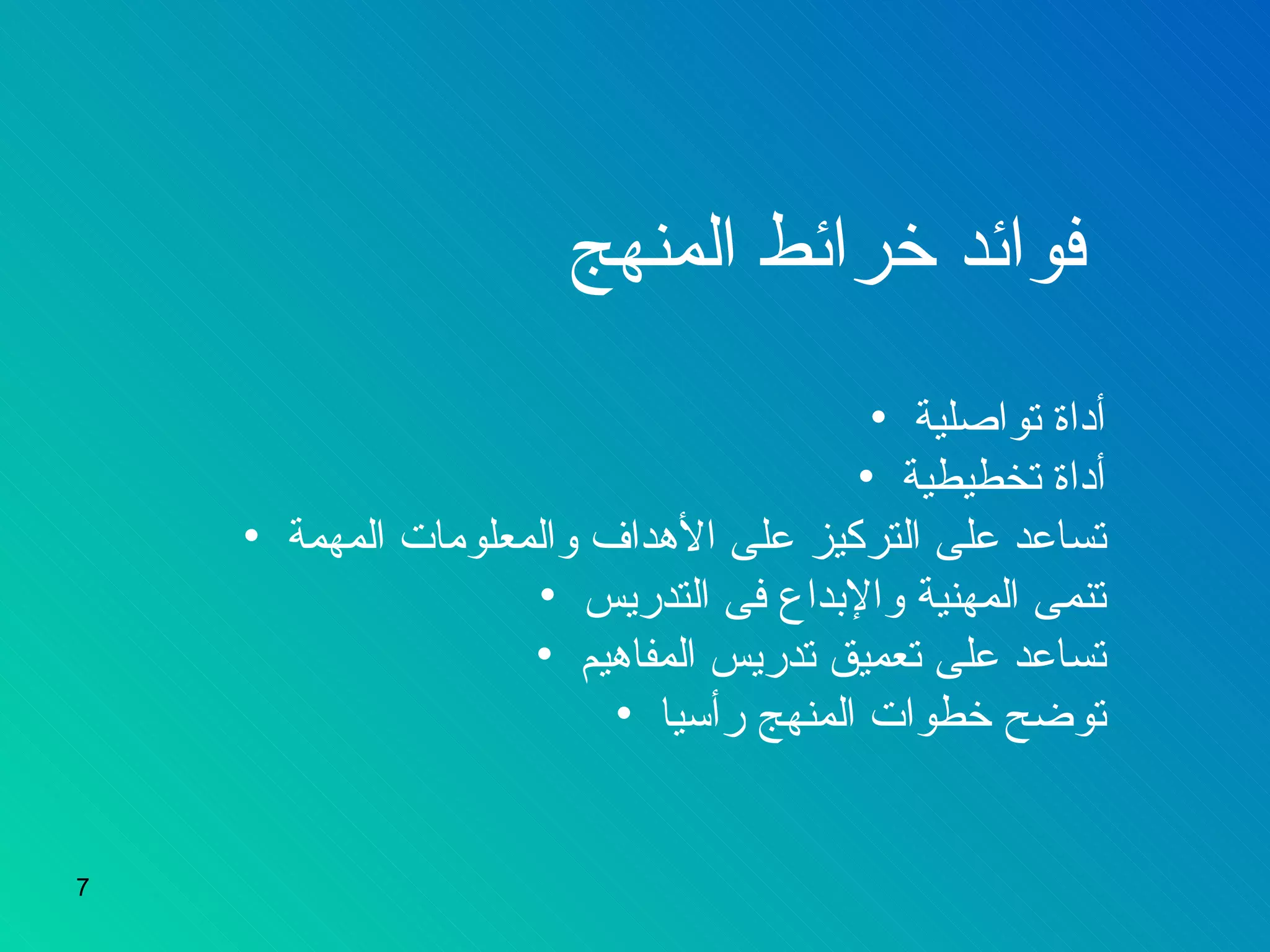 فوائد خرائط المنهج

• أداة تواصلية
• أداة تخطيطية
• تساعد على التركيز على الأهداف والمعلومات المهمة
• تنمى المهنية والإبداع فى التدريس
• تساعد على تعميق تدريس المفاهيم
• توضح خطوات المنهج رأسيا

7